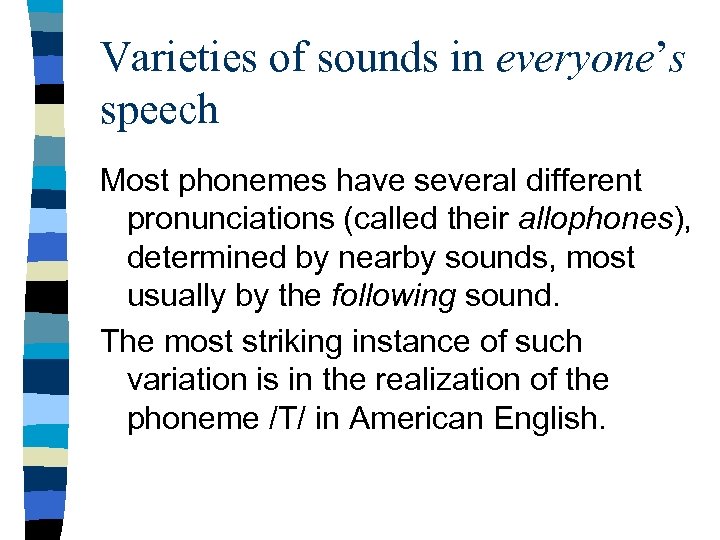 Varieties of sounds in everyone's speech

Most phonemes have several different pronunciations (called their allophones), determined by nearby sounds, most usually by the following sound.

The most striking instance of such variation is in the realization of the phoneme /T/ in American English.